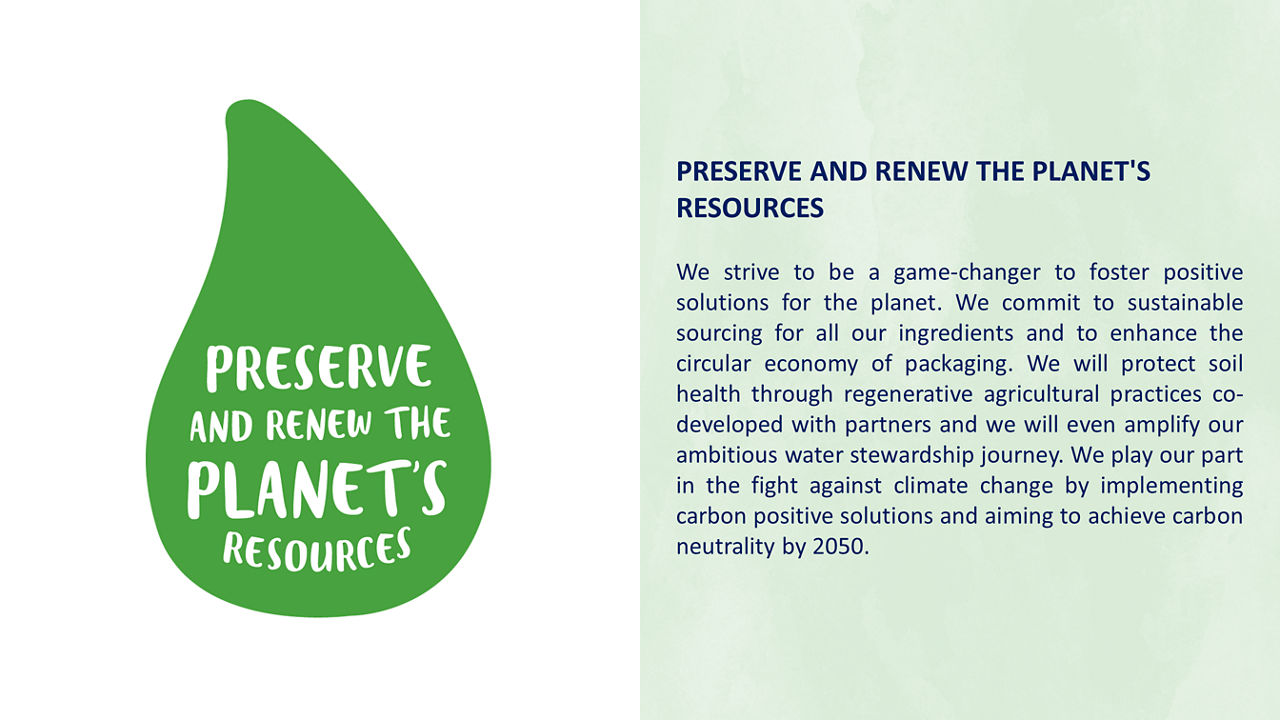 PRESERVE AND RENEW THE PLANET'S RESOURCES

PRESERVE AND RENEW THE PLANET'S RESOURCES

We strive to be a game-changer to foster positive solutions for the planet. We commit to sustainable sourcing for all our ingredients and to enhance the circular economy of packaging. We will protect soil health through regenerative agricultural practices co-developed with partners and we will even amplify our ambitious water stewardship journey. We play our part in the fight against climate change by implementing carbon positive solutions and aiming to achieve carbon neutrality by 2050.